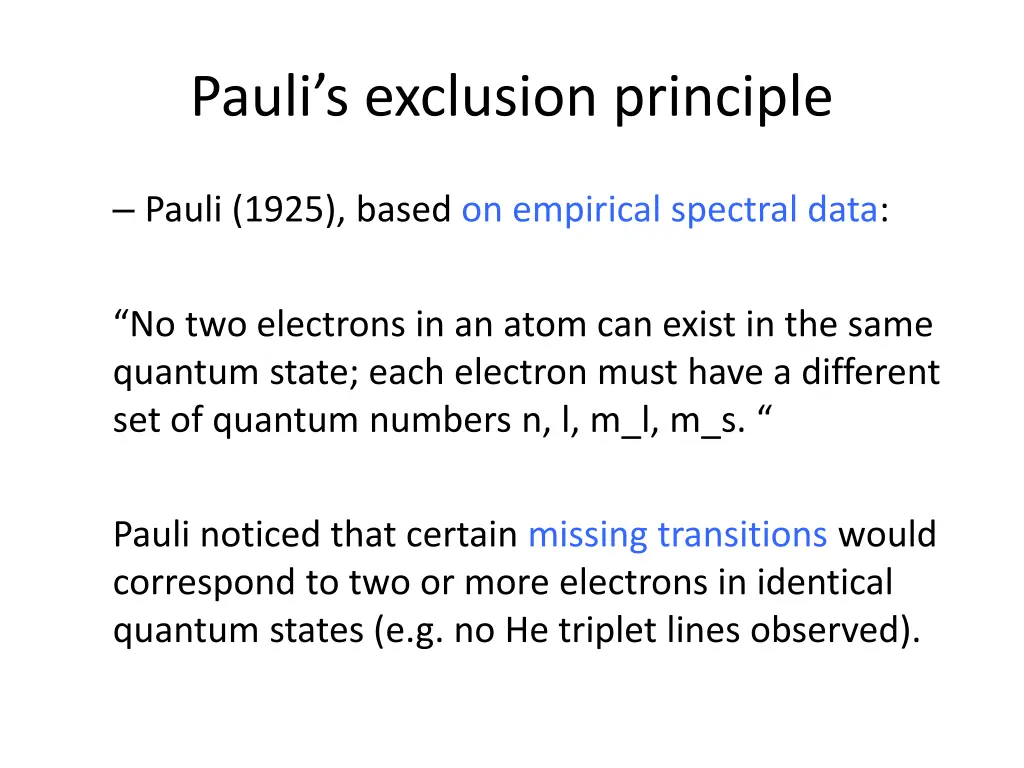 Pauli’s exclusion principle

– Pauli (1925), based on empirical spectral data:

“No two electrons in an atom can exist in the same quantum state; each electron must have a different set of quantum numbers n, l, m_l, m_s. “

Pauli noticed that certain missing transitions would correspond to two or more electrons in identical quantum states (e.g. no He triplet lines observed).